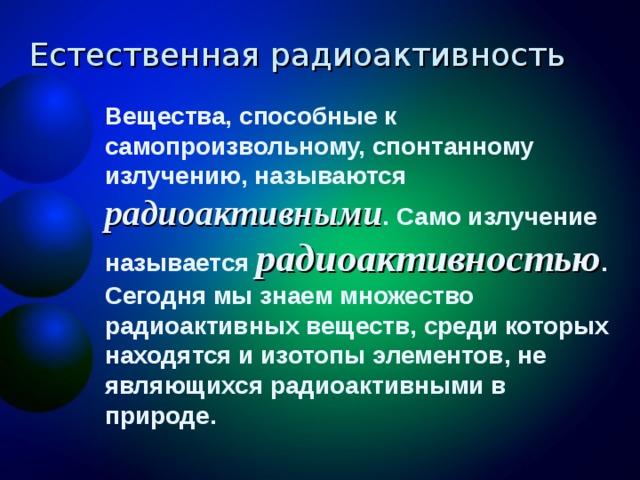 Естественная радиоактивность

Вещества, способные к самопроизвольному, спонтанному излучению, называются радиоактивными. Само излучение называется радиоактивностью. Сегодня мы знаем множество радиоактивных веществ, среди которых находятся и изотопы элементов, не являющихся радиоактивными в природе.